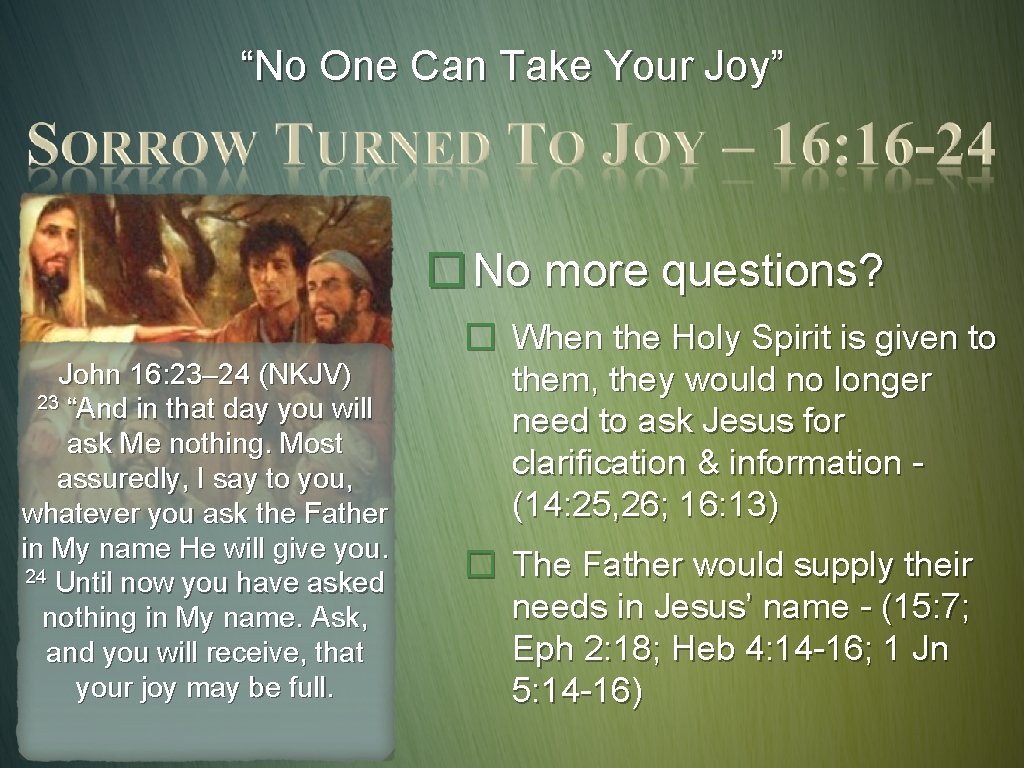 “No One Can Take Your Joy”

SORROW TURNED TO JOY – 16:16-24

John 16:23–24 (NKJV) $^{23}$ “And in that day you will ask Me nothing. Most assuredly, I say to you, whatever you ask the Father in My name He will give you. $^{24}$ Until now you have asked nothing in My name. Ask, and you will receive, that your joy may be full.

� No more questions?

� When the Holy Spirit is given to them, they would no longer need to ask Jesus for clarification & information - (14:25,26; 16:13)

� The Father would supply their needs in Jesus’ name - (15:7; Eph 2:18; Heb 4:14-16; 1 Jn 5:14-16)